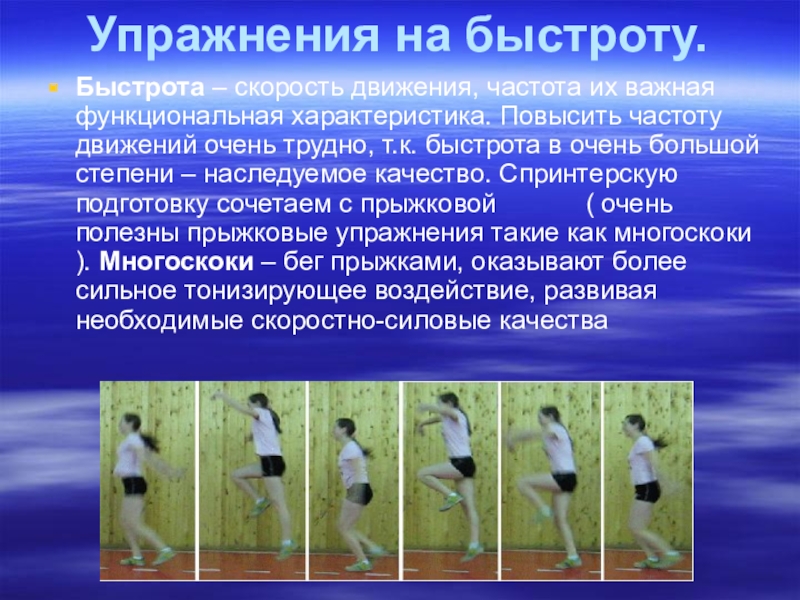 Упражнения на быстроту.

Быстрота – скорость движения, частота их важная функциональная характеристика. Повысить частоту движений очень трудно, т.к. быстрота в очень большой степени – наследуемое качество. Спринтерскую подготовку сочетаем с прыжковой ( очень полезны прыжковые упражнения такие как многоскоки ). Многоскоки – бег прыжками, оказывают более сильное тонизирующее воздействие, развивая необходимые скоростно-силовые качества